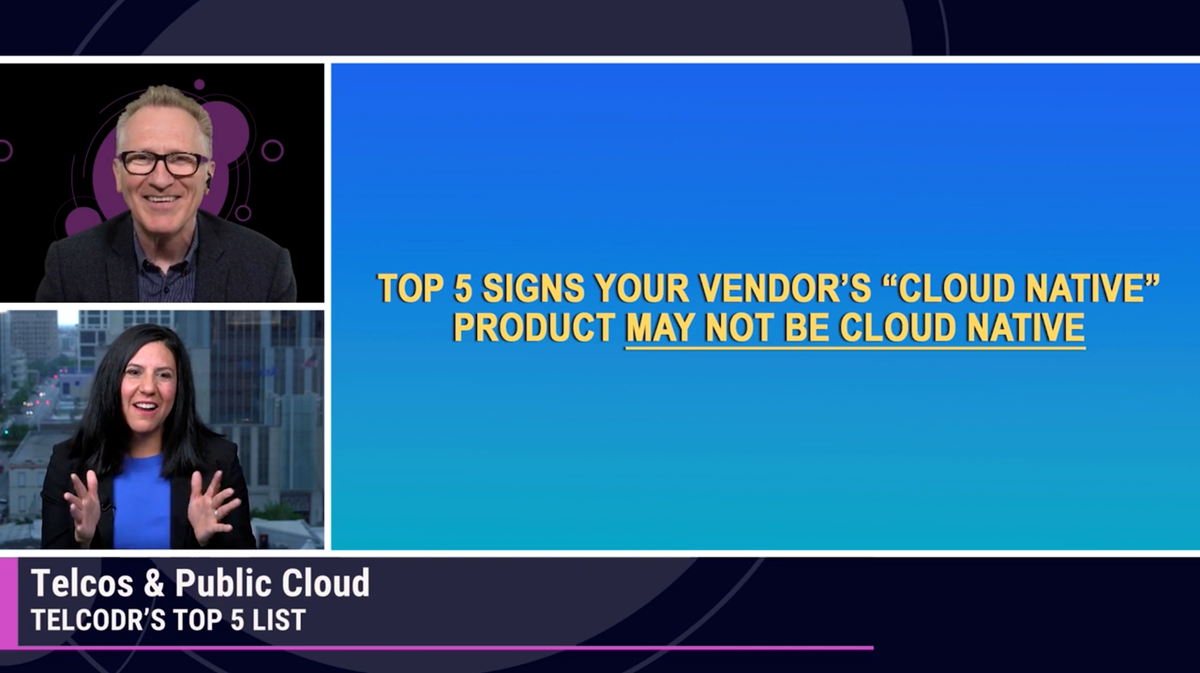 TOP 5 SIGNS YOUR VENDOR'S "CLOUD NATIVE" PRODUCT MAY NOT BE CLOUD NATIVE

Telcos & Public Cloud
TELCODR'S TOP 5 LIST